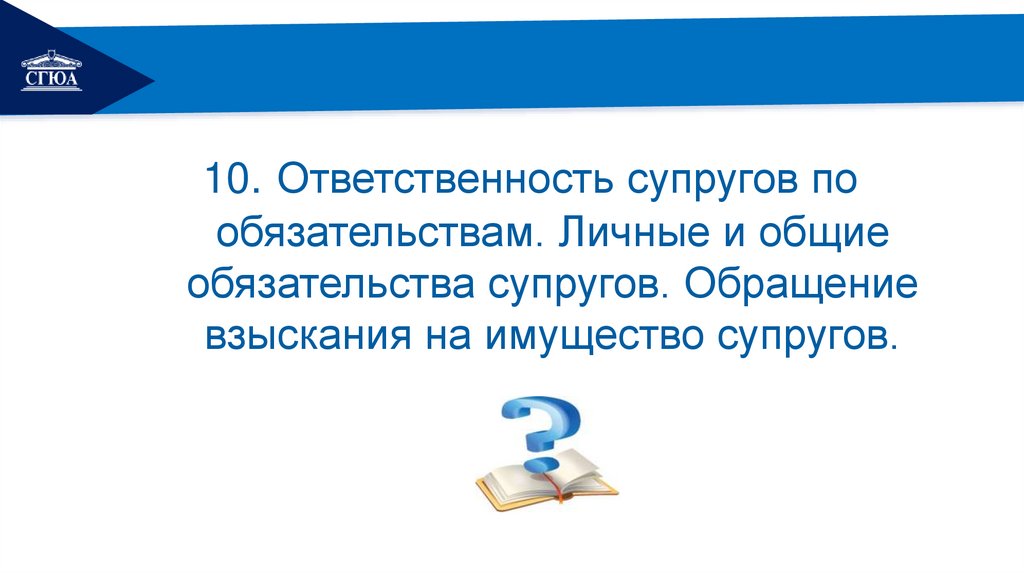 СГЮА

10. Ответственность супругов по обязательствам. Личные и общие обязательства супругов. Обращение взыскания на имущество супругов.